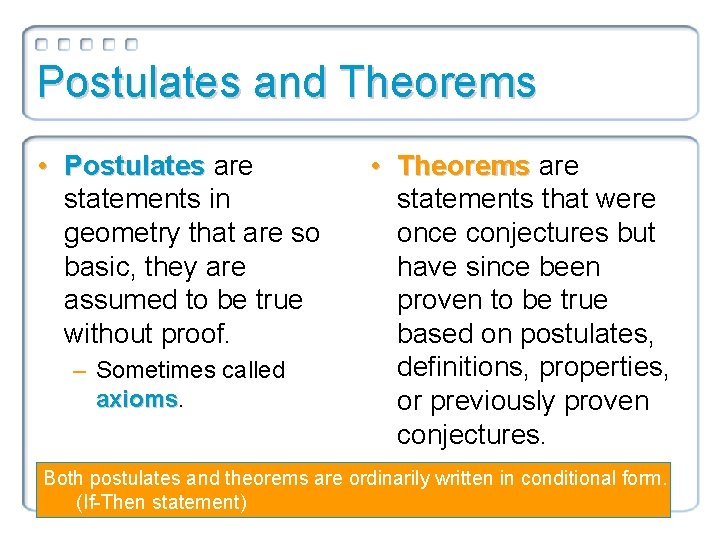 Postulates and Theorems

• Postulates are statements in geometry that are so basic, they are assumed to be true without proof.
– Sometimes called axioms.

• Theorems are statements that were once conjectures but have since been proven to be true based on postulates, definitions, properties, or previously proven conjectures.

Both postulates and theorems are ordinarily written in conditional form. (If-Then statement)